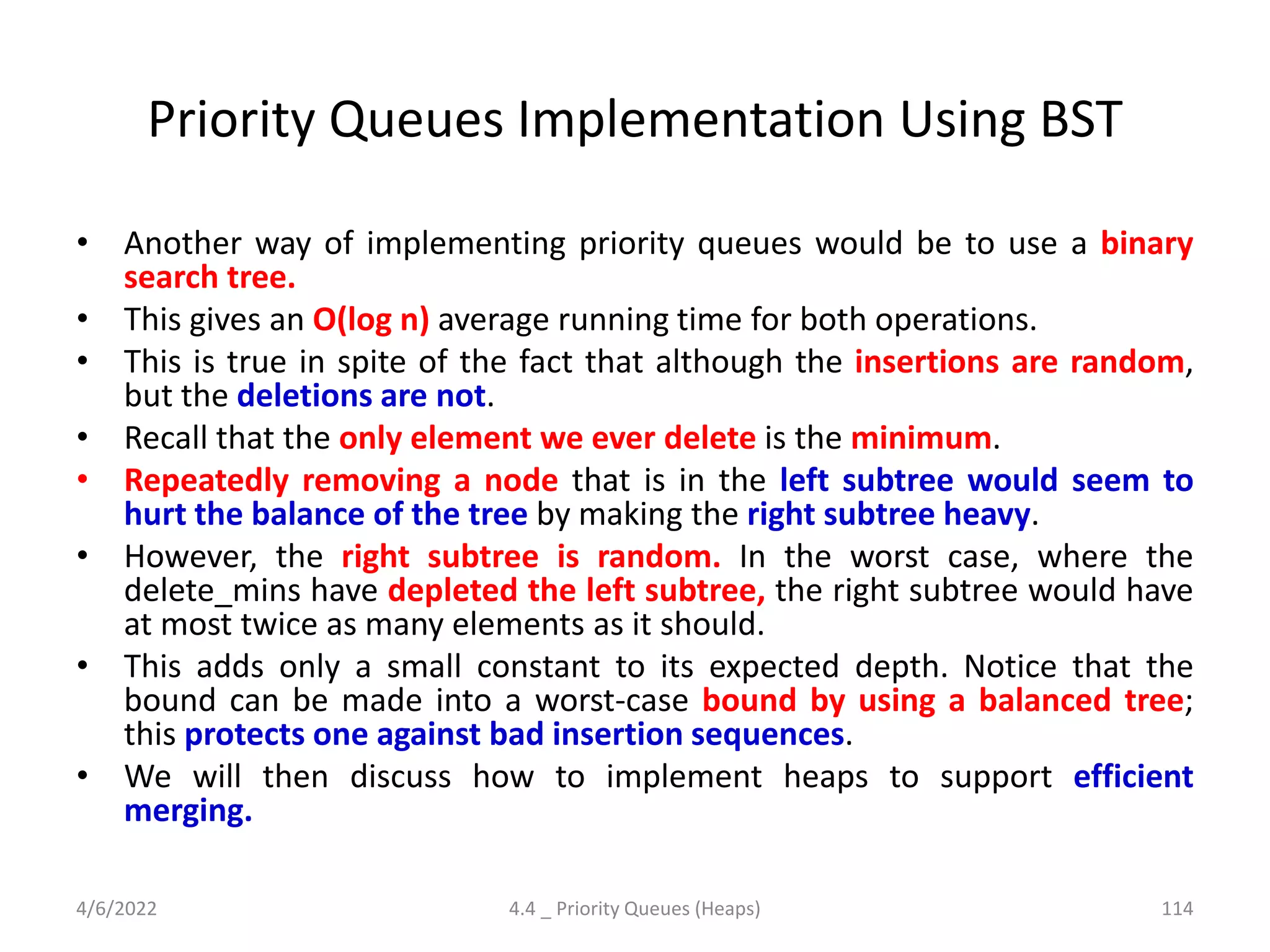 Priority Queues Implementation Using BST

• Another way of implementing priority queues would be to use a binary search tree.
• This gives an O(log n) average running time for both operations.
• This is true in spite of the fact that although the insertions are random, but the deletions are not.
• Recall that the only element we ever delete is the minimum.
• Repeatedly removing a node that is in the left subtree would seem to hurt the balance of the tree by making the right subtree heavy.
• However, the right subtree is random. In the worst case, where the delete_mins have depleted the left subtree, the right subtree would have at most twice as many elements as it should.
• This adds only a small constant to its expected depth. Notice that the bound can be made into a worst-case bound by using a balanced tree; this protects one against bad insertion sequences.
• We will then discuss how to implement heaps to support efficient merging.

4/6/2022 4.4 _ Priority Queues (Heaps) 114